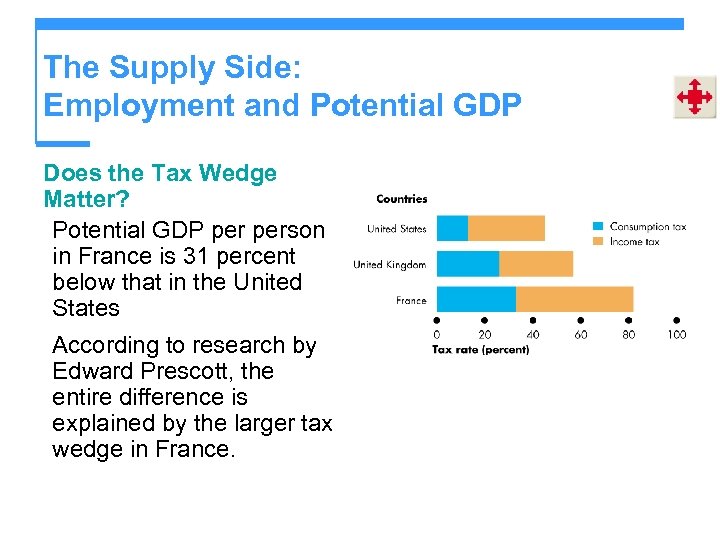 The Supply Side:
Employment and Potential GDP

Does the Tax Wedge Matter?

Potential GDP per person in France is 31 percent below that in the United States

According to research by Edward Prescott, the entire difference is explained by the larger tax wedge in France.

Countries

United States

United Kingdom

France

Consumption tax

Income tax

0 20 40 60 80 100

Tax rate (percent)